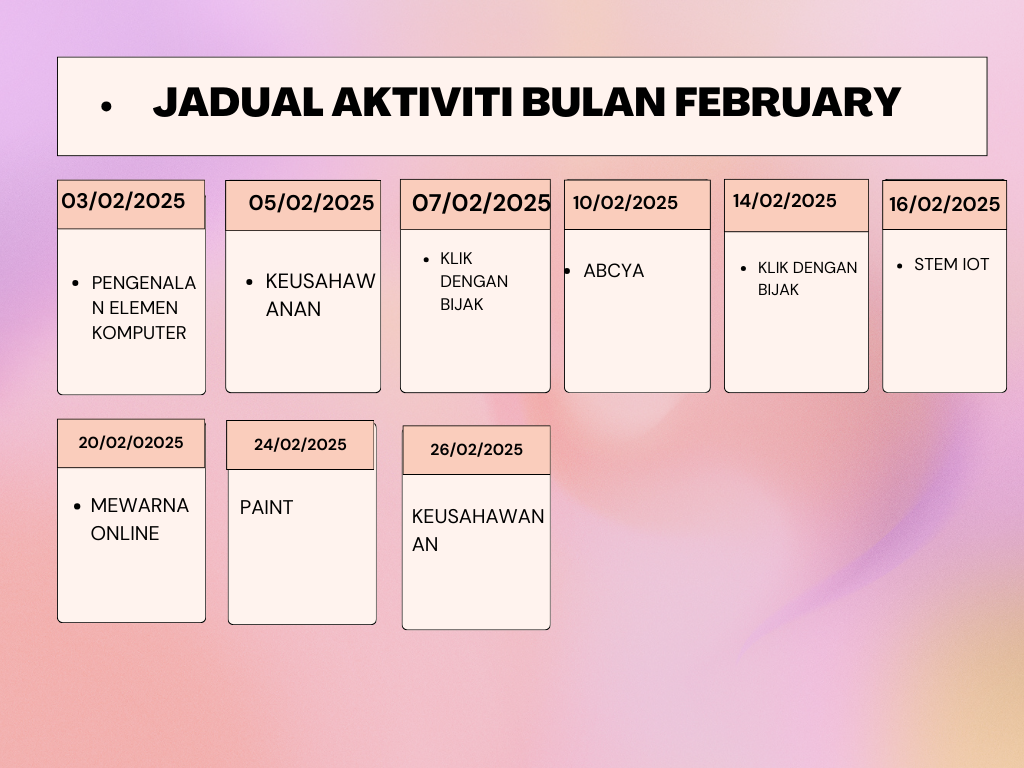 • JADUAL AKTIVITI BULAN FEBRUARY

03/02/2025
• PENGENALAN ELEMEN KOMPUTER

05/02/2025
• KEUSAHAWANAN

07/02/2025
• KLIK DENGAN BIJAK

10/02/2025
• ABCYA

14/02/2025
• KLIK DENGAN BIJAK

16/02/2025
• STEM IOT

20/02/02025
• MEWARNA ONLINE

24/02/2025
PAINT

26/02/2025
KEUSAHAWANAN